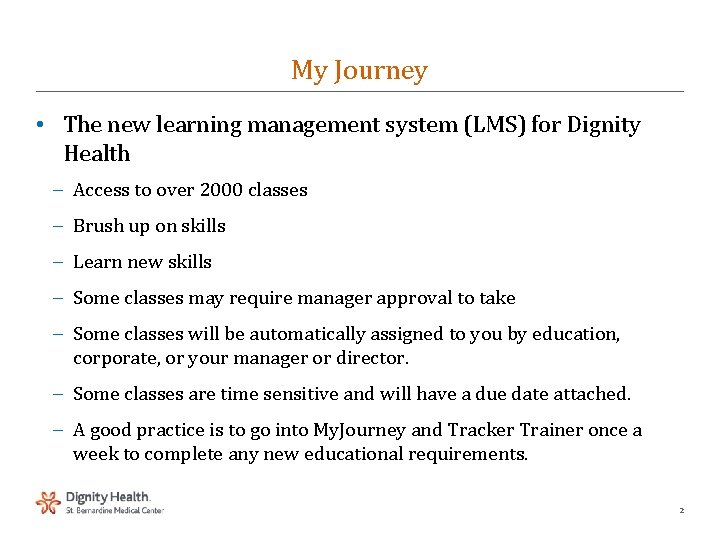 My Journey

• The new learning management system (LMS) for Dignity Health

– Access to over 2000 classes

– Brush up on skills

– Learn new skills

– Some classes may require manager approval to take

– Some classes will be automatically assigned to you by education, corporate, or your manager or director.

– Some classes are time sensitive and will have a due date attached.

– A good practice is to go into MyJourney and Tracker Trainer once a week to complete any new educational requirements.

Dignity Health.
St. Bernardine Medical Center

2